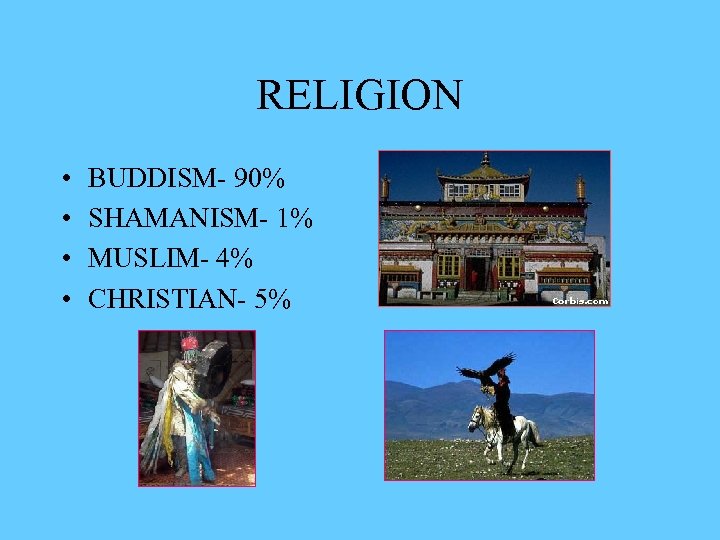 RELIGION

• BUDDISM- 90%
• SHAMANISM- 1%
• MUSLIM- 4%
• CHRISTIAN- 5%

Corbis.com